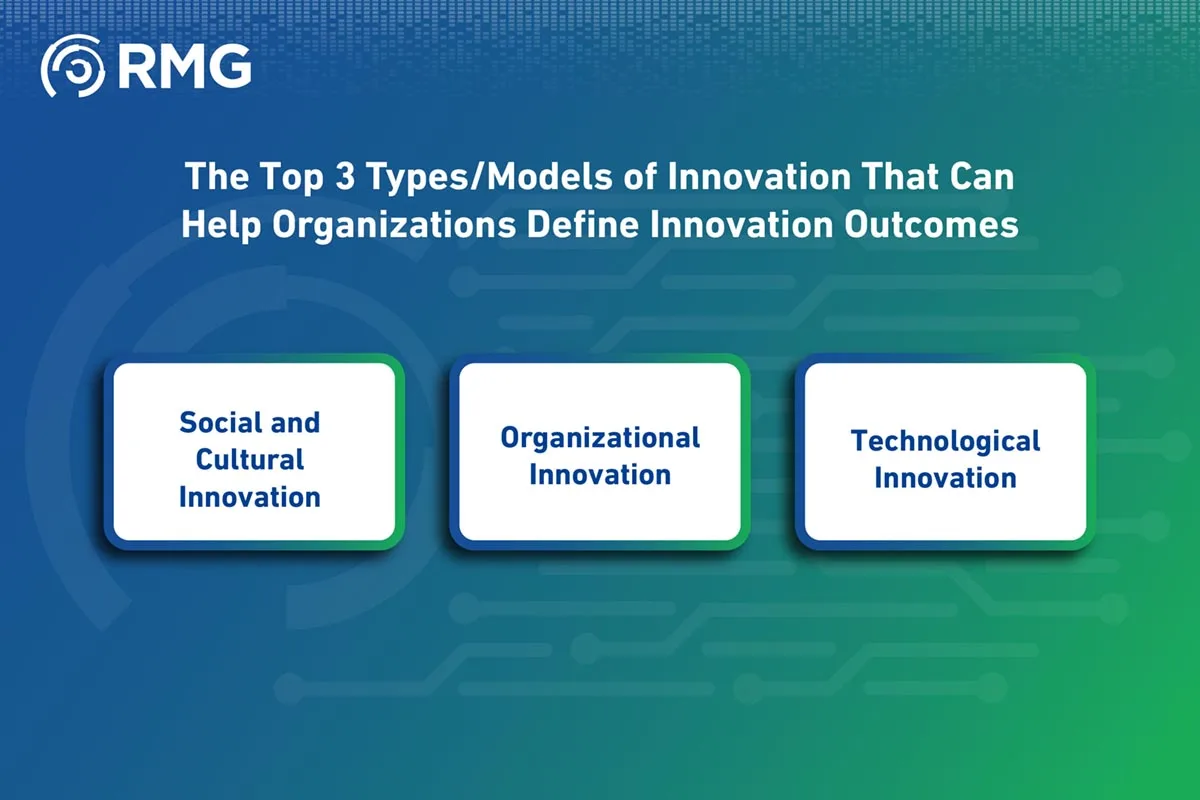 RMG

The Top 3 Types/Models of Innovation That Can Help Organizations Define Innovation Outcomes

Social and Cultural Innovation

Organizational Innovation

Technological Innovation